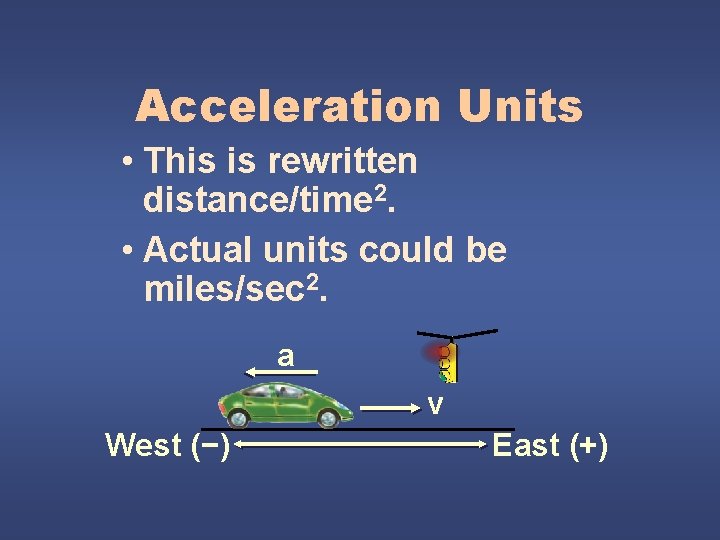 Acceleration Units

• This is rewritten distance/time$^2$.

• Actual units could be miles/sec$^2$.

a

v

West (−)

East (+)